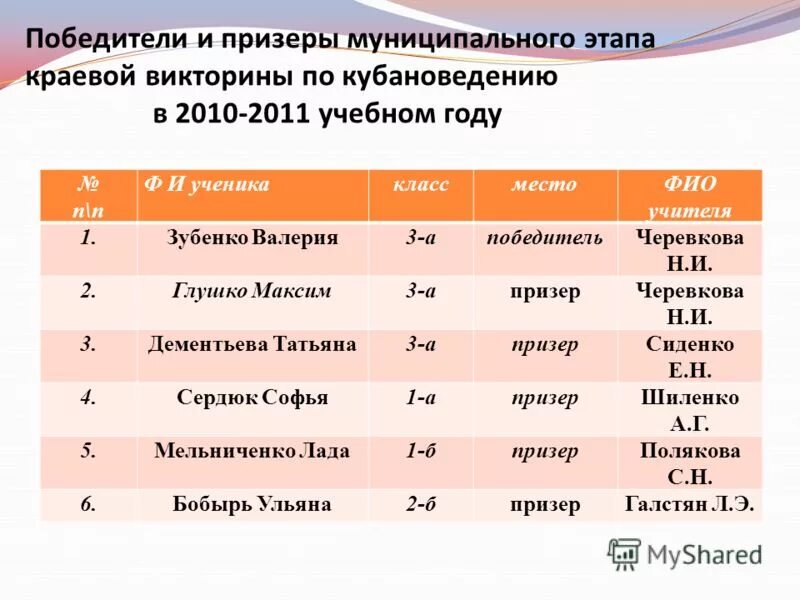 Победители и призеры муниципального этапа краевой викторины по кубановедению в 2010-2011 учебном году

| № п\п | Ф И ученика | класс | место | ФИО учителя |
|---|---|---|---|---|
| 1. | Зубенко Валерия | 3-а | победитель | Черевкова Н.И. |
| 2. | Глушко Максим | 3-а | призер | Черевкова Н.И. |
| 3. | Дементьева Татьяна | 3-а | призер | Сиденко Е.Н. |
| 4. | Сердюк Софья | 1-а | призер | Шиленко А.Г. |
| 5. | Мельниченко Лада | 1-б | призер | Полякова С.Н. |
| 6. | Бобырь Ульяна | 2-б | призер | Галстян Л.Э. |

MyShared